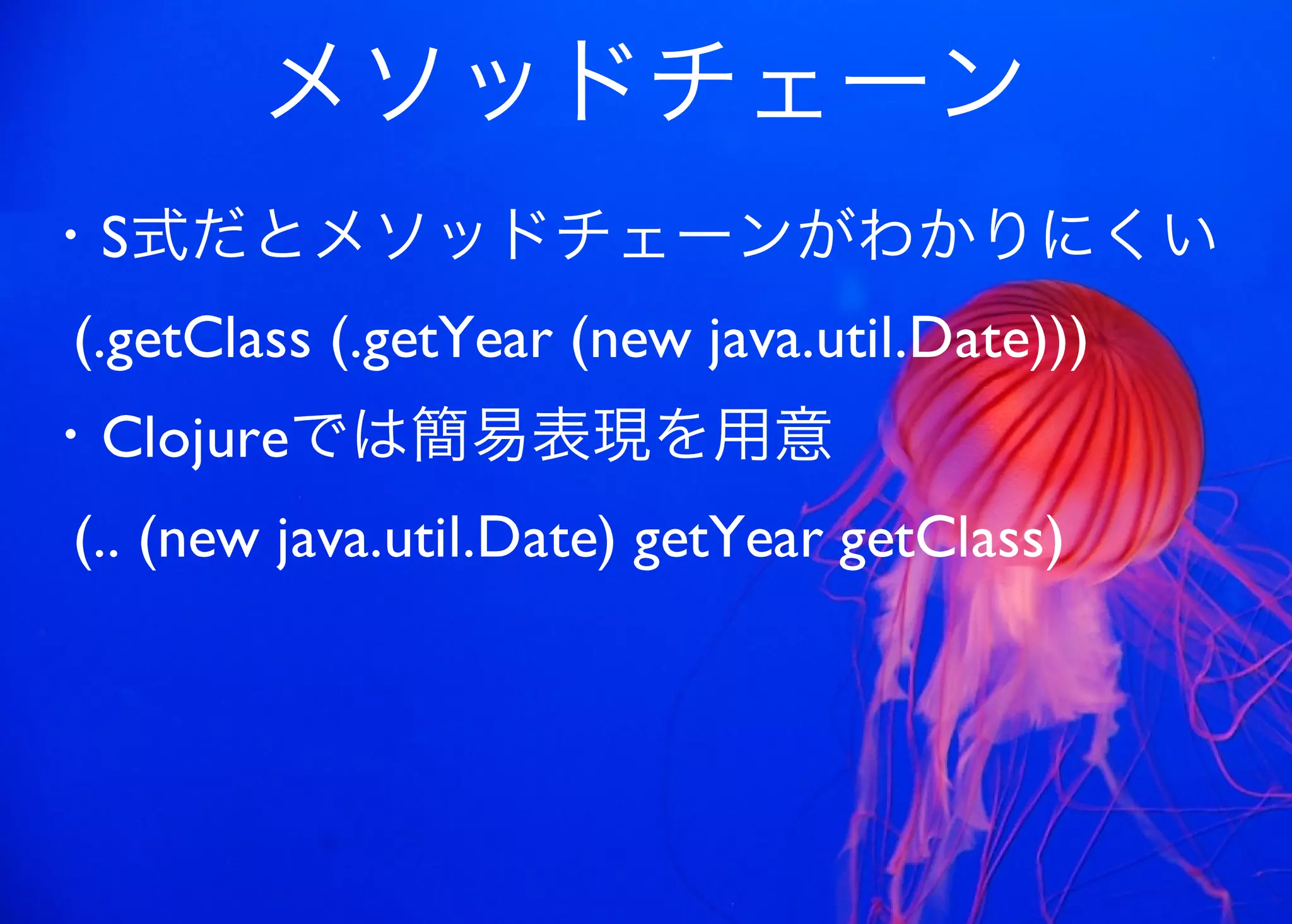 メソッドチェーン

・S式だとメソッドチェーンがわかりにくい

(.getClass (.getYear (new java.util.Date)))

・Clojureでは簡易表現を用意

(.. (new java.util.Date) getYear getClass)